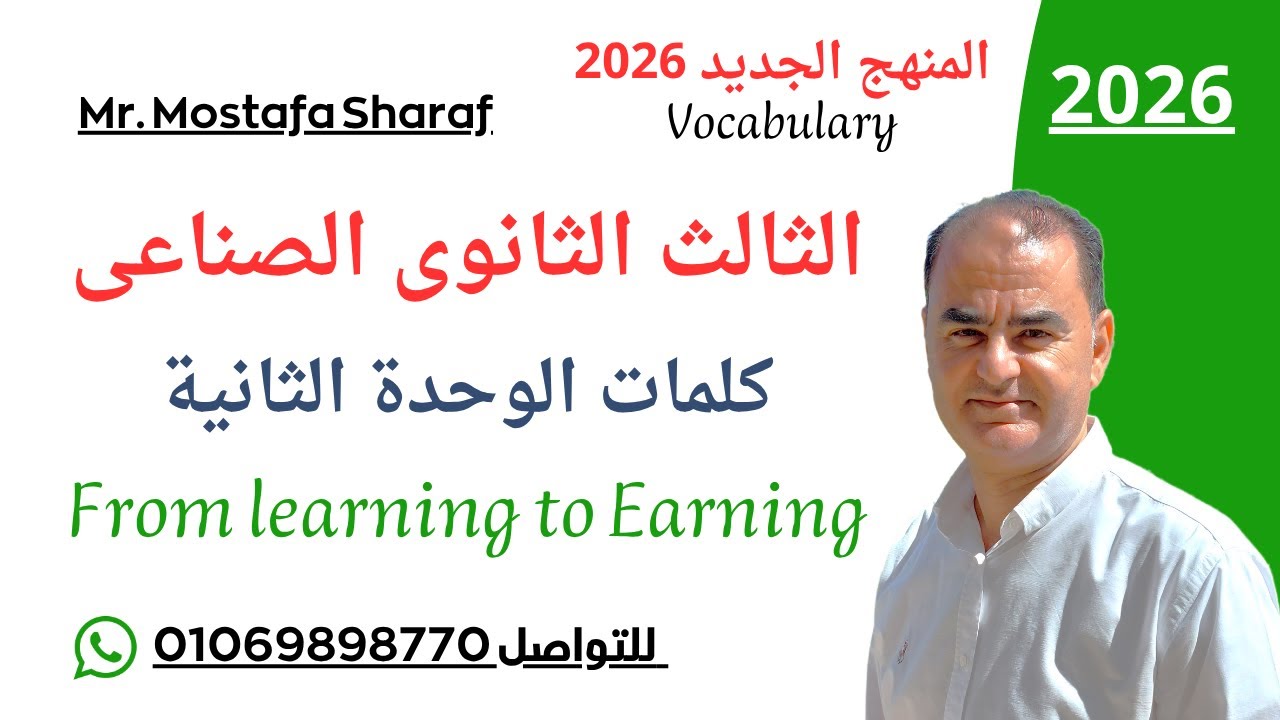 Mr. Mostafa Sharaf

المنهج الجديد 2026
Vocabulary

2026

الثالث الثانوى الصناعى

كلمات الوحدة الثانية

From learning to Earning

للتواصل 01069898770